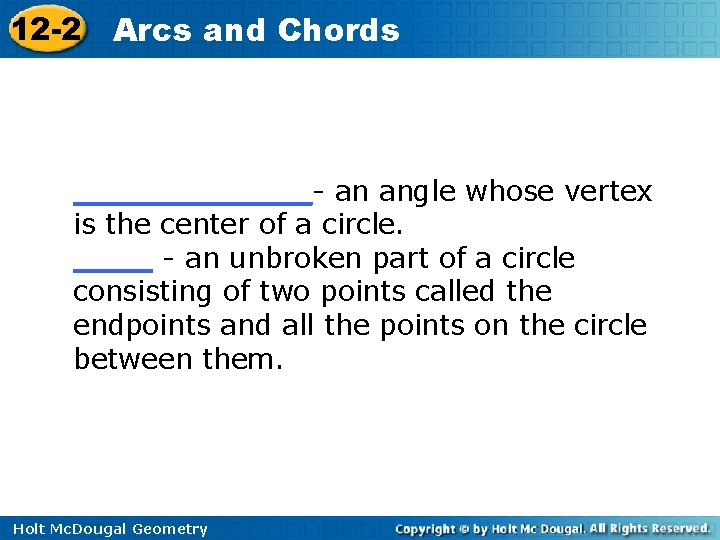 12-2 Arcs and Chords

______________- an angle whose vertex is the center of a circle.
_____ - an unbroken part of a circle consisting of two points called the endpoints and all the points on the circle between them.

Holt McDougal Geometry

Copyright © by Holt Mc Dougal. All Rights Reserved.